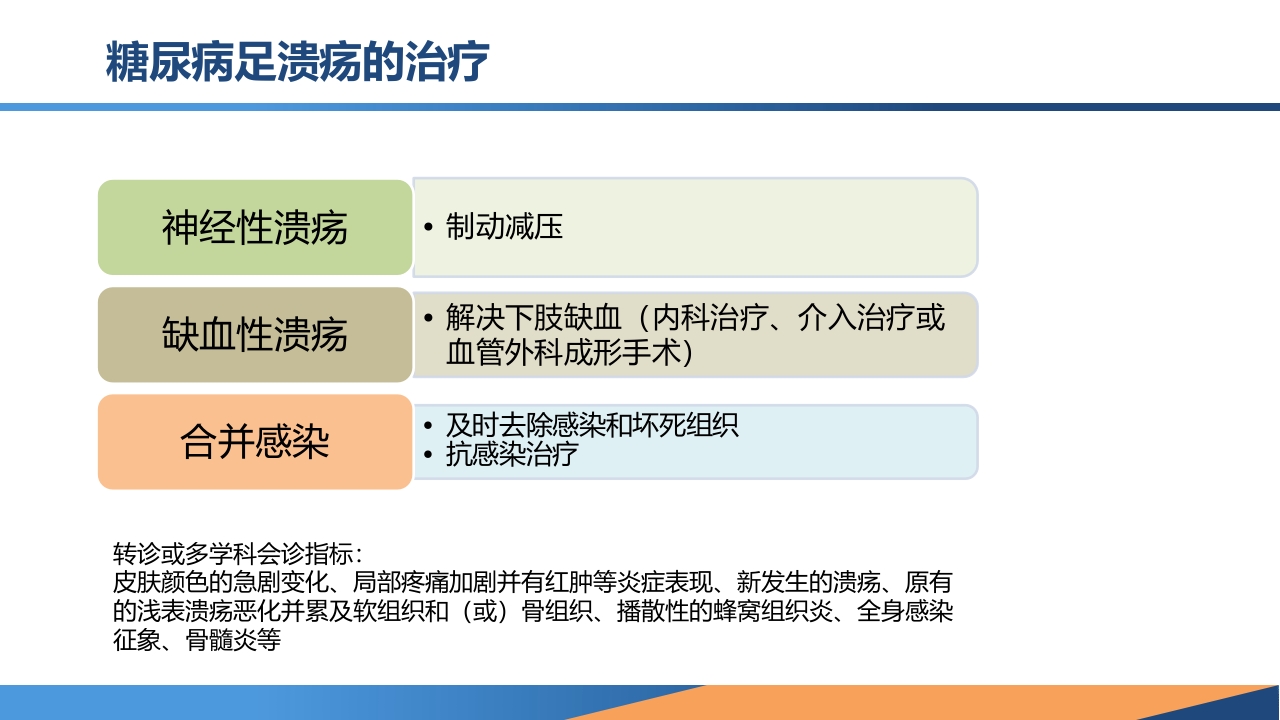 糖尿病足溃疡的治疗

神经性溃疡

• 制动减压

缺血性溃疡

• 解决下肢缺血（内科治疗、介入治疗或血管外科成形手术）

合并感染

• 及时去除感染和坏死组织
• 抗感染治疗

转诊或多学科会诊指标：
皮肤颜色的急剧变化、局部疼痛加剧并有红肿等炎症表现、新发生的溃疡、原有的浅表溃疡恶化并累及软组织和（或）骨组织、播散性的蜂窝组织炎、全身感染征象、骨髓炎等